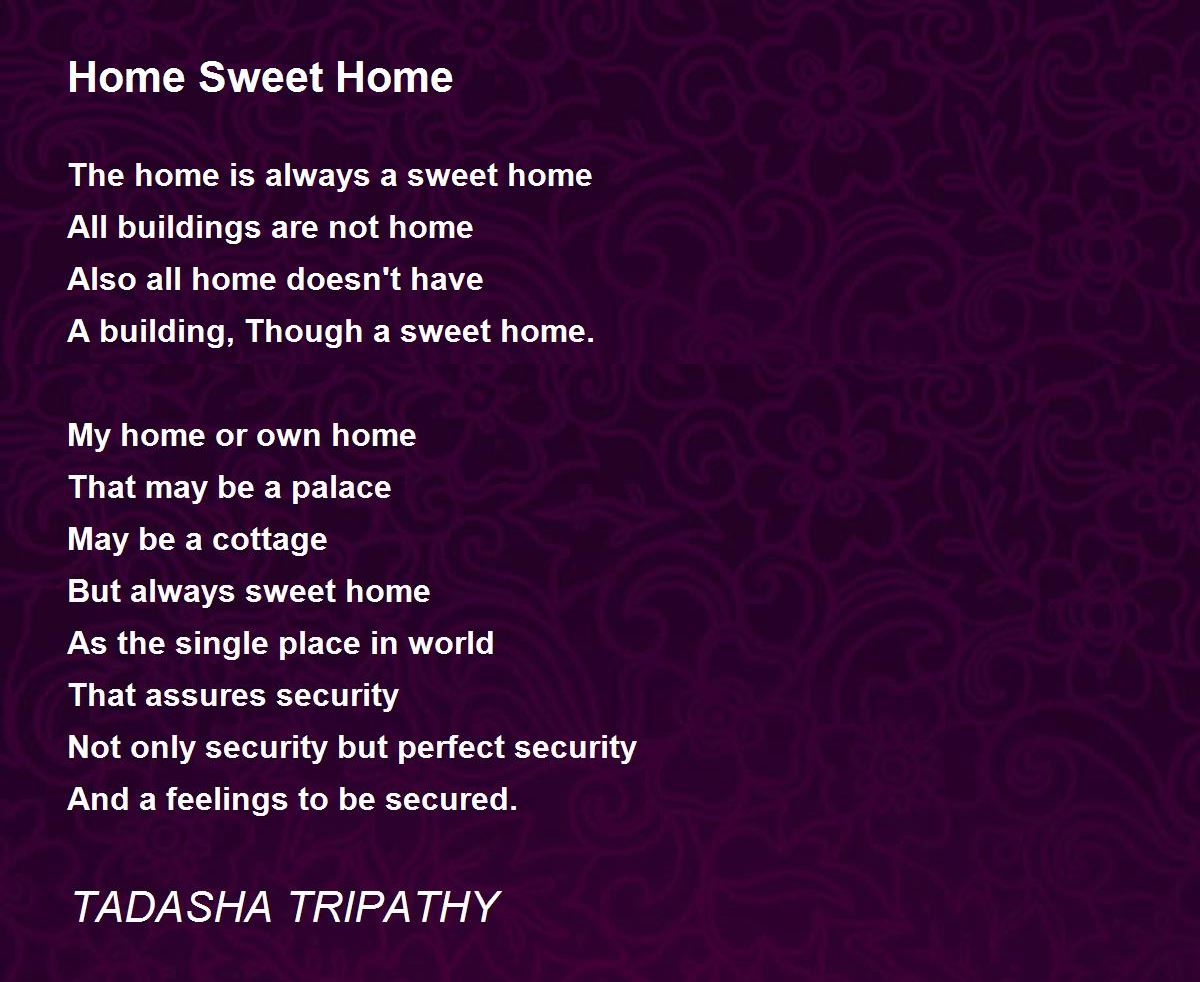 Home Sweet Home

The home is always a sweet home
All buildings are not home
Also all home doesn't have
A building, Though a sweet home.

My home or own home
That may be a palace
May be a cottage
But always sweet home
As the single place in world
That assures security
Not only security but perfect security
And a feelings to be secured.

TADASHA TRIPATHY